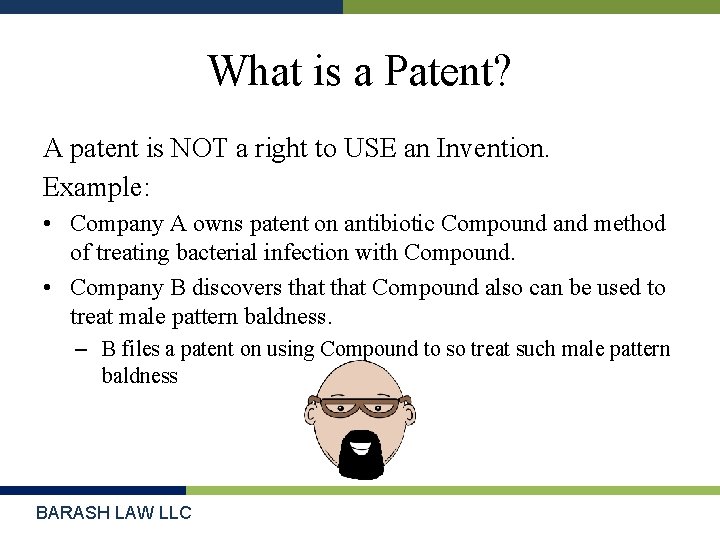 What is a Patent?

A patent is NOT a right to USE an Invention.

Example:

• Company A owns patent on antibiotic Compound and method of treating bacterial infection with Compound.

• Company B discovers that that Compound also can be used to treat male pattern baldness.

– B files a patent on using Compound to so treat such male pattern baldness

BARASH LAW LLC